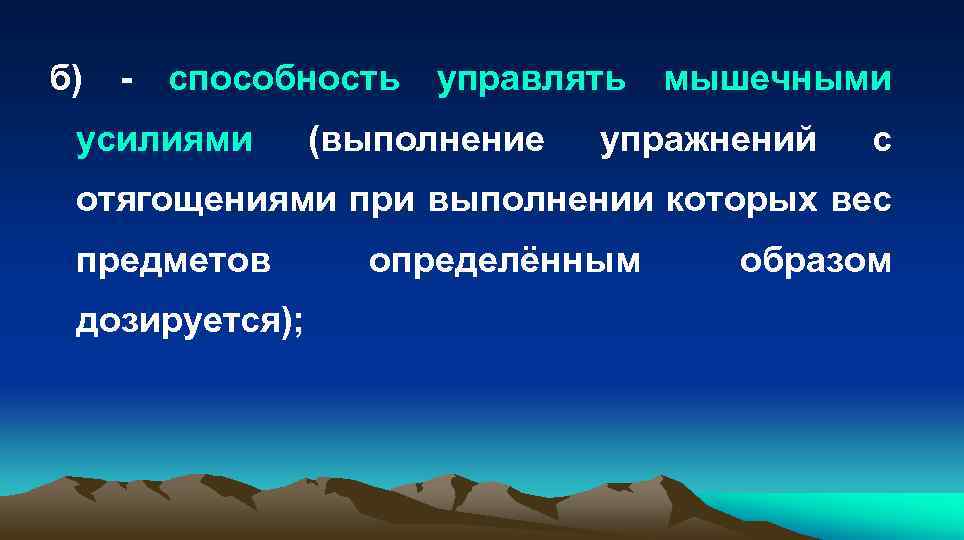 б) - способность управлять мышечными усилиями (выполнение упражнений с отягощениями при выполнении которых вес предметов определённым образом дозируется);